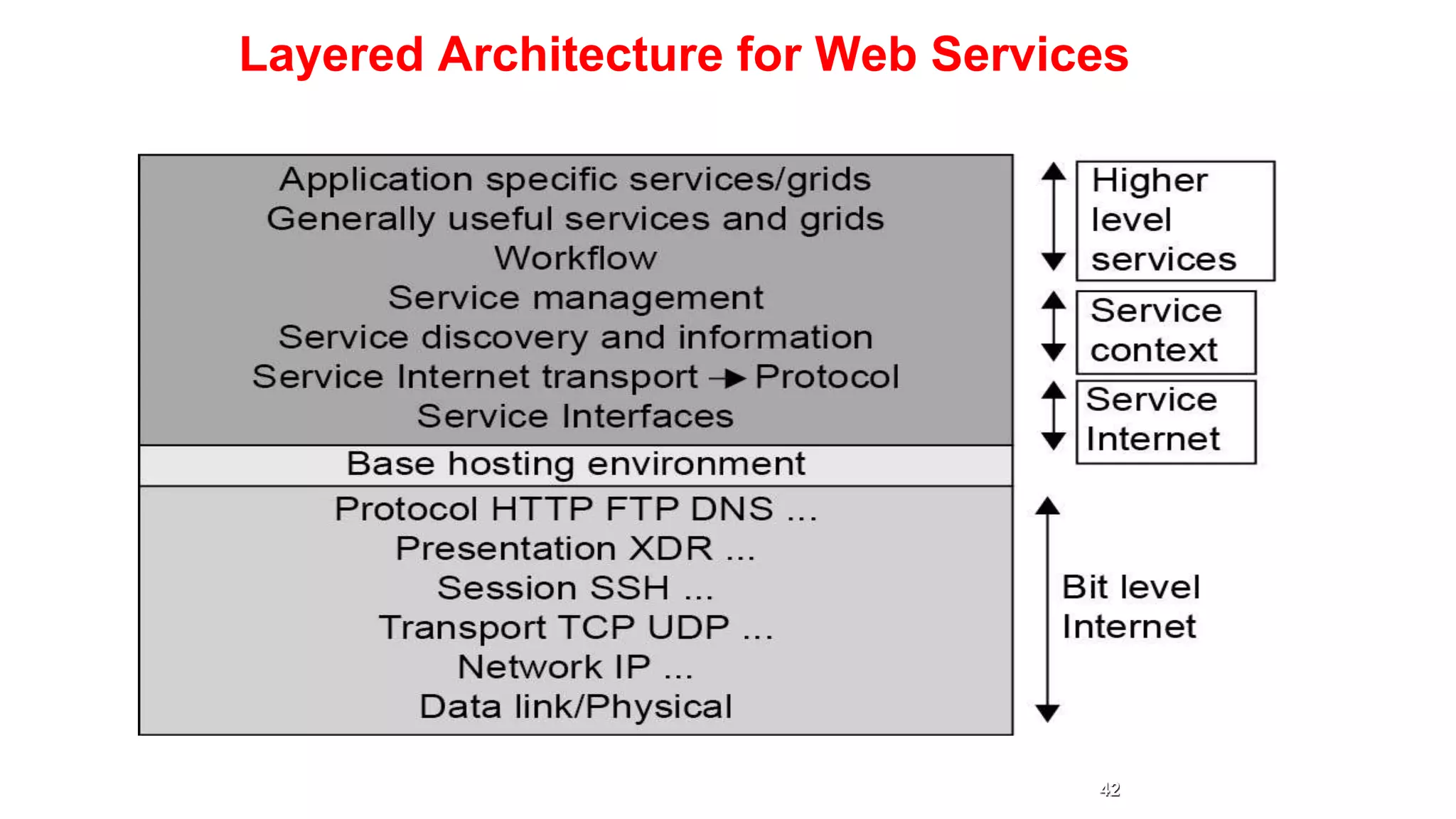 Layered Architecture for Web Services

Application specific services/grids
Generally useful services and grids
Workflow
Service management
Service discovery and information
Service Internet transport → Protocol
Service Interfaces

Base hosting environment

Protocol HTTP FTP DNS ...
Presentation XDR ...
Session SSH ...
Transport TCP UDP ...
Network IP ...
Data link/Physical

Higher level services

Service context

Service Internet

Bit level Internet

42